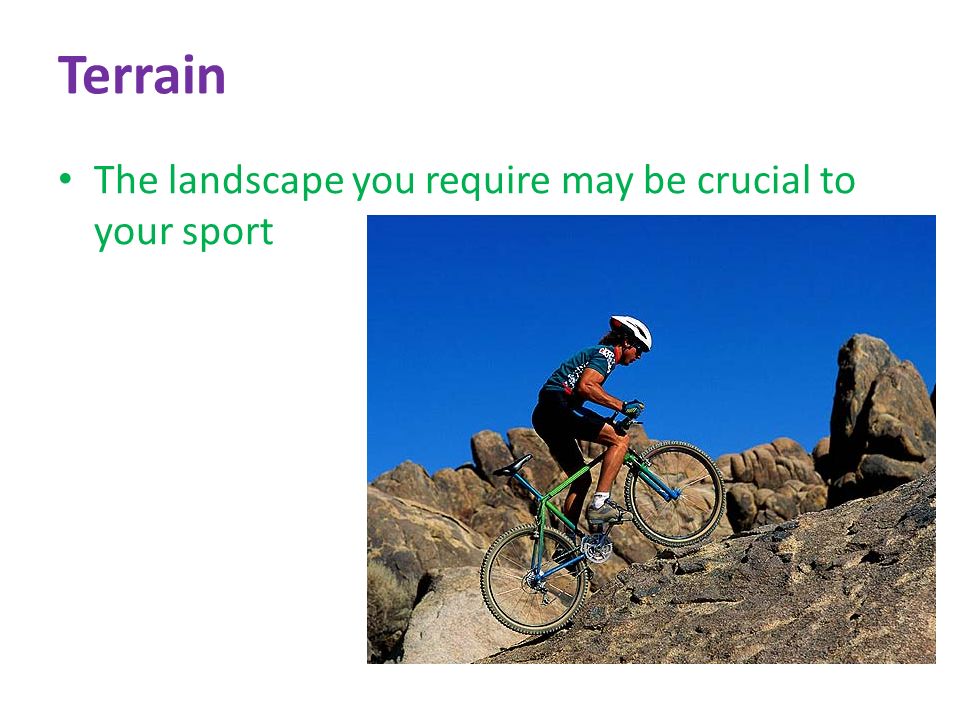 Terrain

• The landscape you require may be crucial to your sport